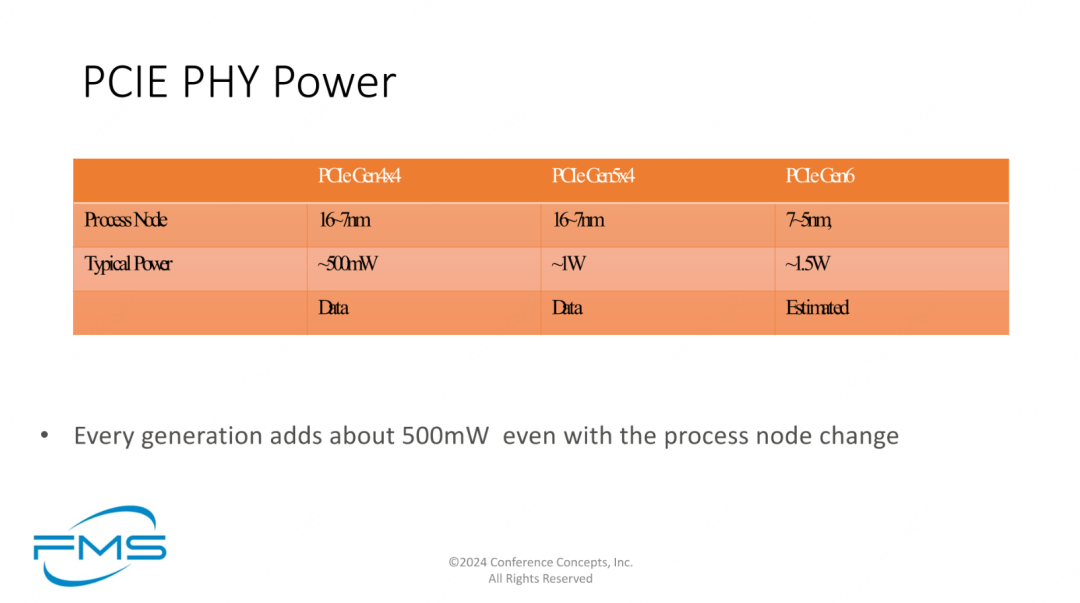 PCIE PHY Power

| | PCIe Gen4x4 | PCIe Gen5x4 | PCIe Gen6 |
|---|---|---|---|
| Process Node | 16-7nm | 16-7nm | 7-5nm, |
| Typical Power | ~500mW | ~1W | ~1.5W |
| | Data | Data | Estimated |

• Every generation adds about 500mW even with the process node change

FMS

©2024 Conference Concepts, Inc.
All Rights Reserved